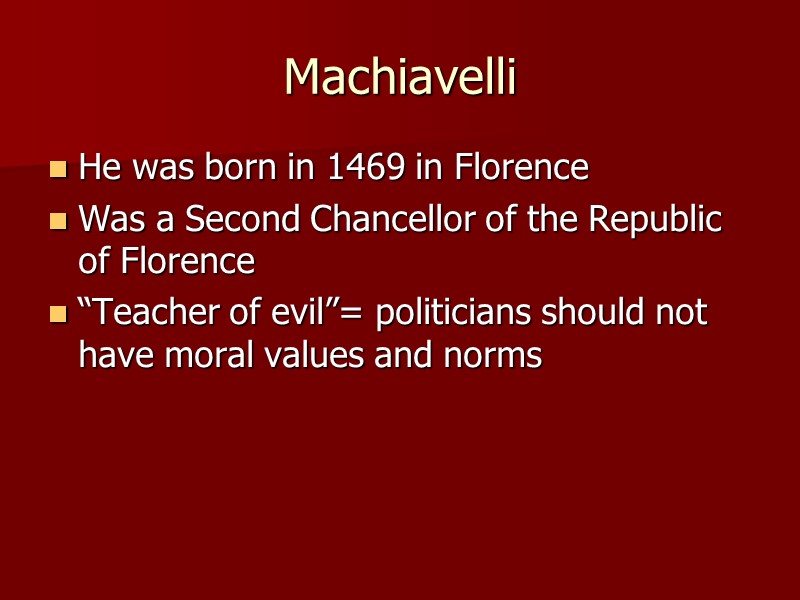 Machiavelli

- He was born in 1469 in Florence
- Was a Second Chancellor of the Republic of Florence
- “Teacher of evil”= politicians should not have moral values and norms